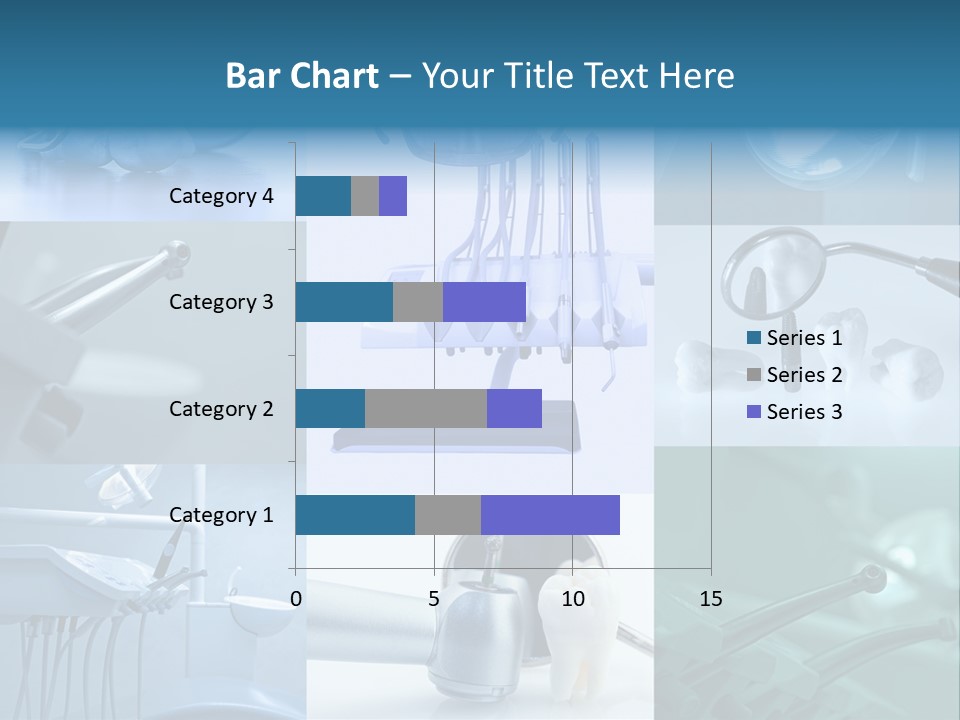 Bar Chart – Your Title Text Here

Category 4
Category 3
Category 2
Category 1

0
5
10
15

Series 1
Series 2
Series 3